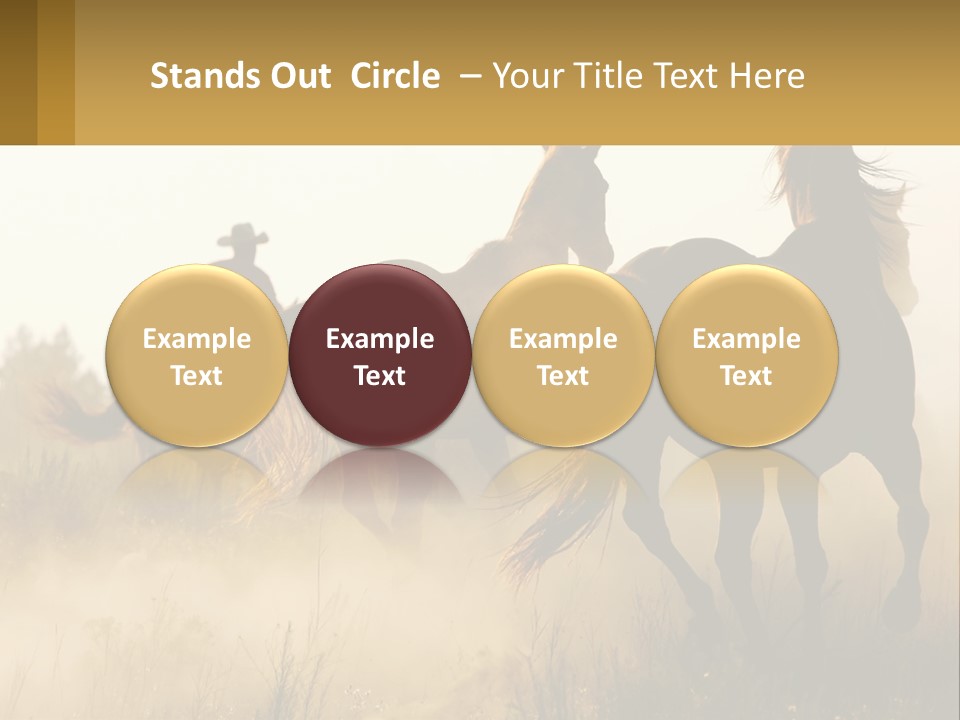 Stands Out Circle – Your Title Text Here

Example Text

Example Text

Example Text

Example Text